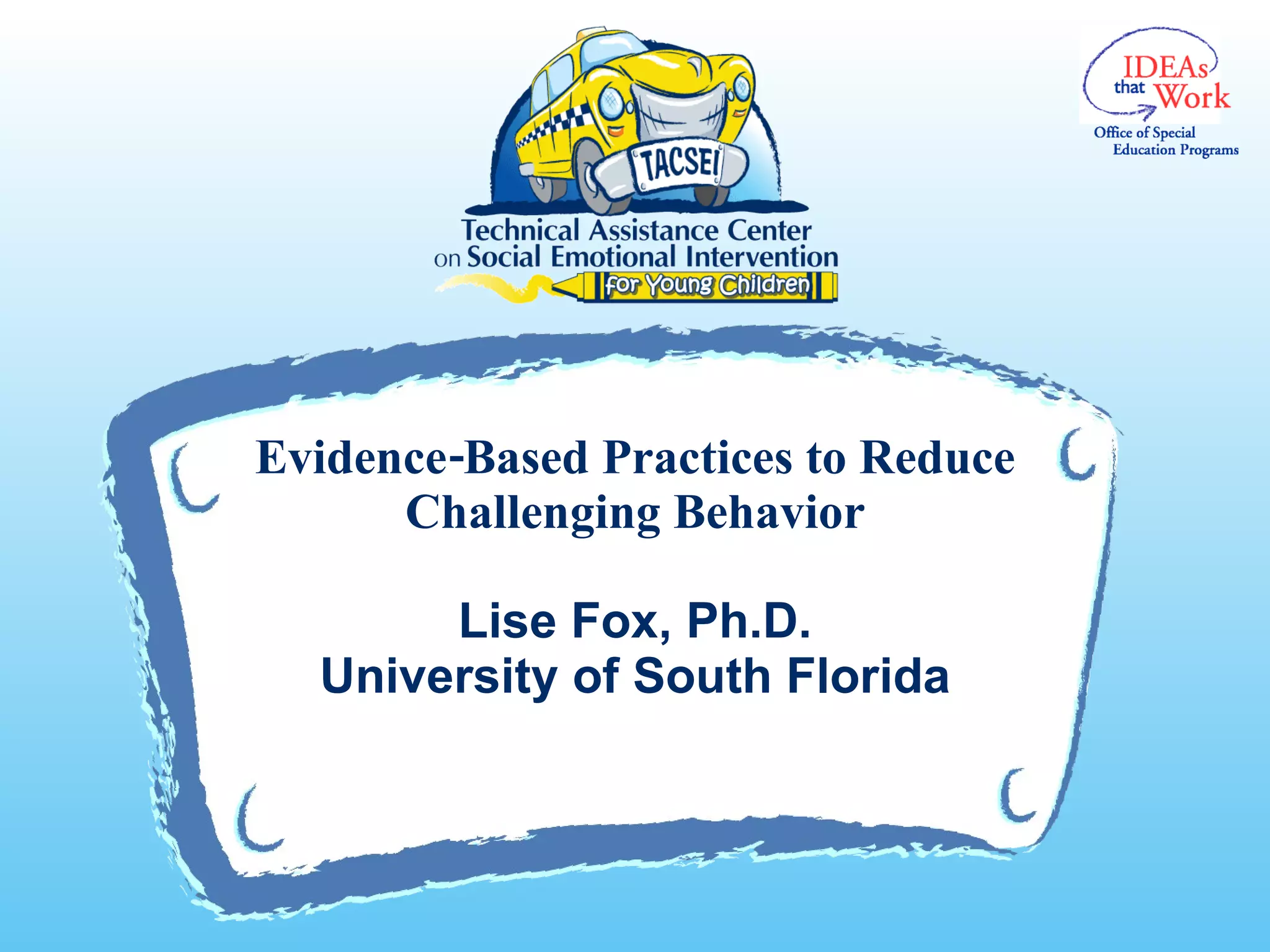 TACSEI

Technical Assistance Center on Social Emotional Intervention for Young Children

IDEAs that Work

Office of Special Education Programs

Evidence-Based Practices to Reduce Challenging Behavior

Lise Fox, Ph.D.
University of South Florida